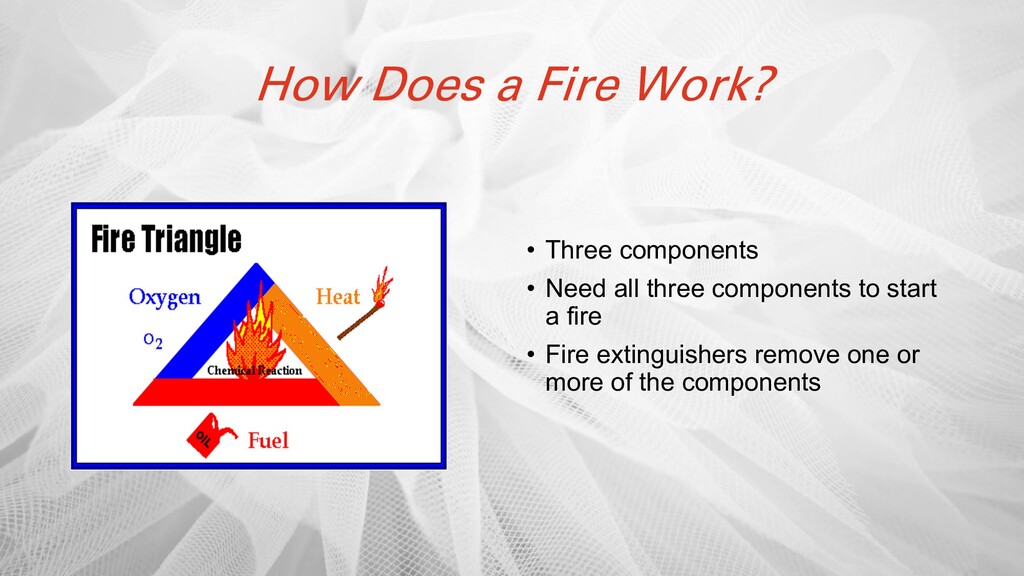 How Does a Fire Work?

Fire Triangle

Oxygen

$O_2$

Heat

Chemical Reaction

OIL

Fuel

• Three components
• Need all three components to start a fire
• Fire extinguishers remove one or more of the components